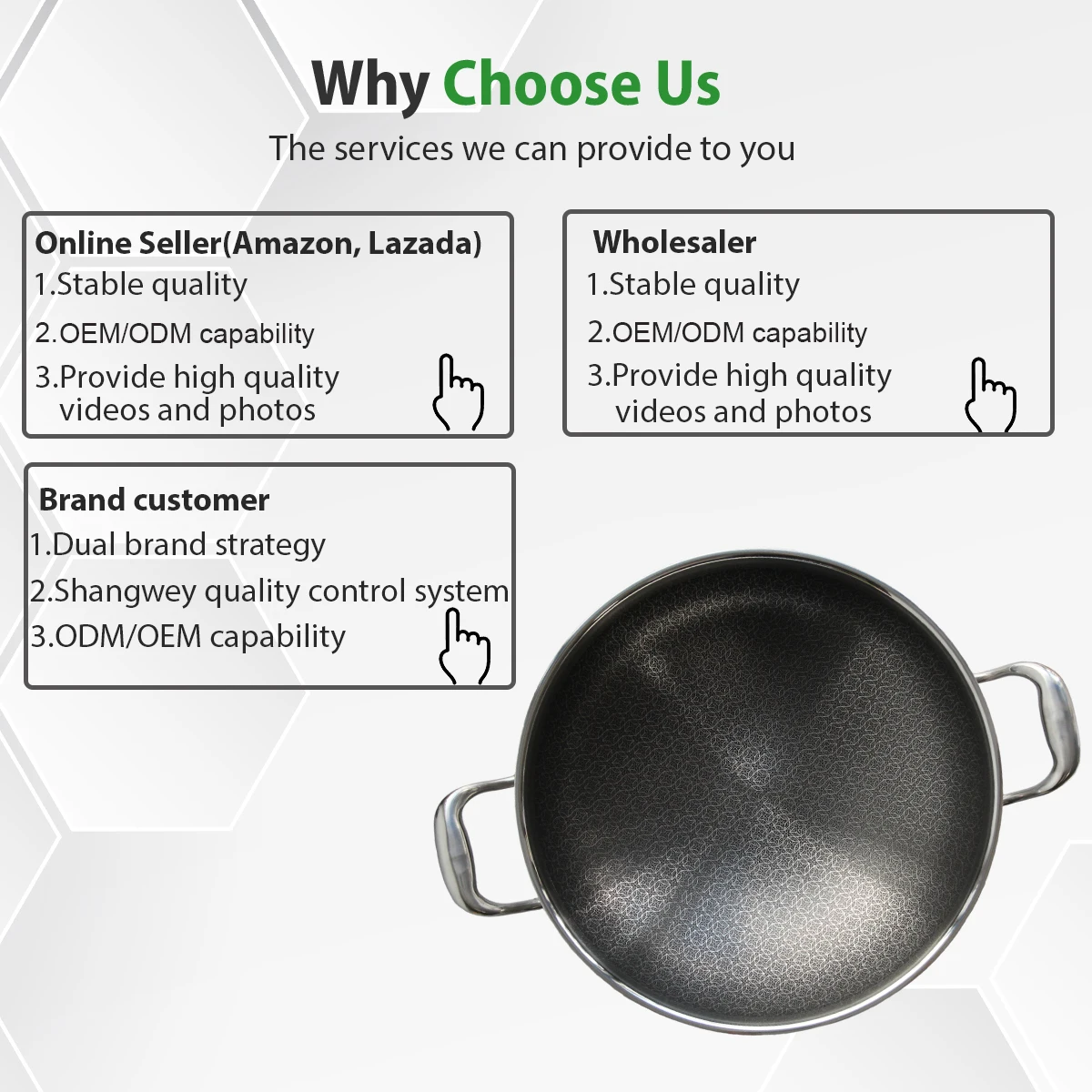 Why Choose Us
The services we can provide to you

Online Seller(Amazon, Lazada)
1.Stable quality
2.OEM/ODM capability
3.Provide high quality videos and photos

Wholesaler
1.Stable quality
2.OEM/ODM capability
3.Provide high quality videos and photos

Brand customer
1.Dual brand strategy
2.Shangwey quality control system
3.ODM/OEM capability